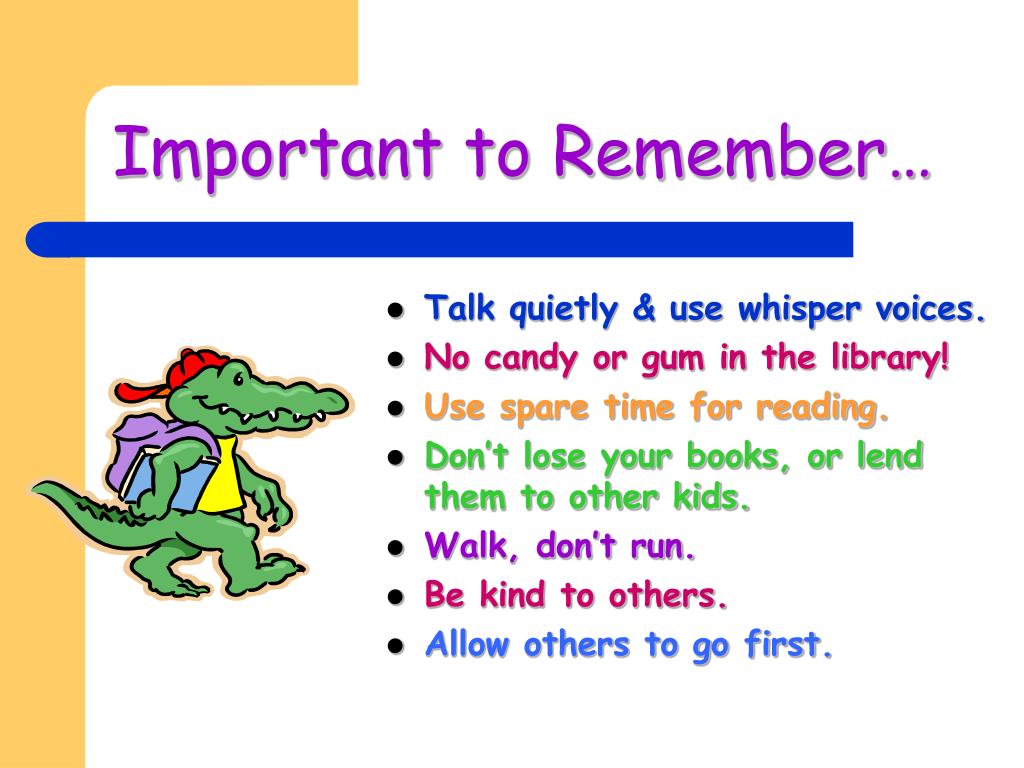 Important to Remember…

- Talk quietly & use whisper voices.
- No candy or gum in the library!
- Use spare time for reading.
- Don’t lose your books, or lend them to other kids.
- Walk, don’t run.
- Be kind to others.
- Allow others to go first.